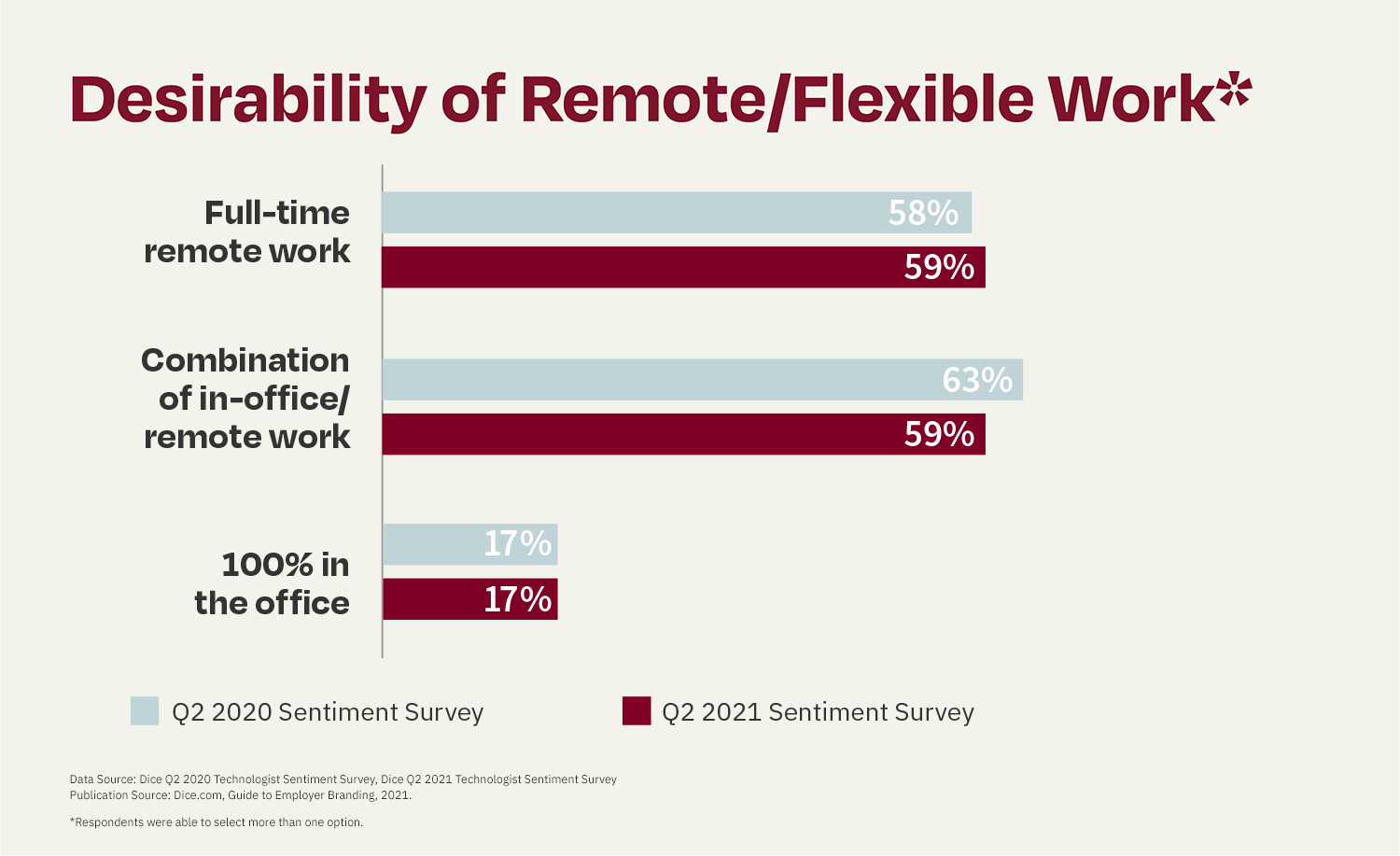 Desirability of Remote/Flexible Work*

Full-time remote work
58%
59%

Combination of in-office/ remote work
63%
59%

100% in the office
17%
17%

Q2 2020 Sentiment Survey
Q2 2021 Sentiment Survey

Data Source: Dice Q2 2020 Technologist Sentiment Survey, Dice Q2 2021 Technologist Sentiment Survey
Publication Source: Dice.com, Guide to Employer Branding, 2021.

*Respondents were able to select more than one option.